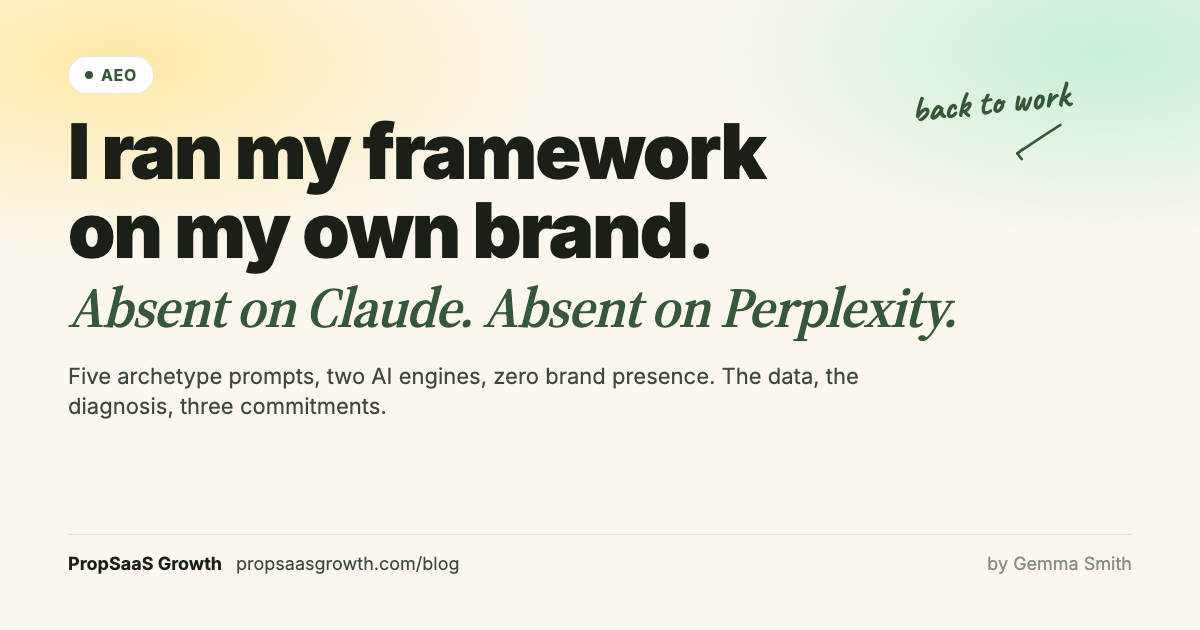 AEO

back to work

I ran my framework on my own brand.

Absent on Claude. Absent on Perplexity.

Five archetype prompts, two AI engines, zero brand presence. The data, the diagnosis, three commitments.

PropSaaS Growth propsaasgrowth.com/blog

by Gemma Smith